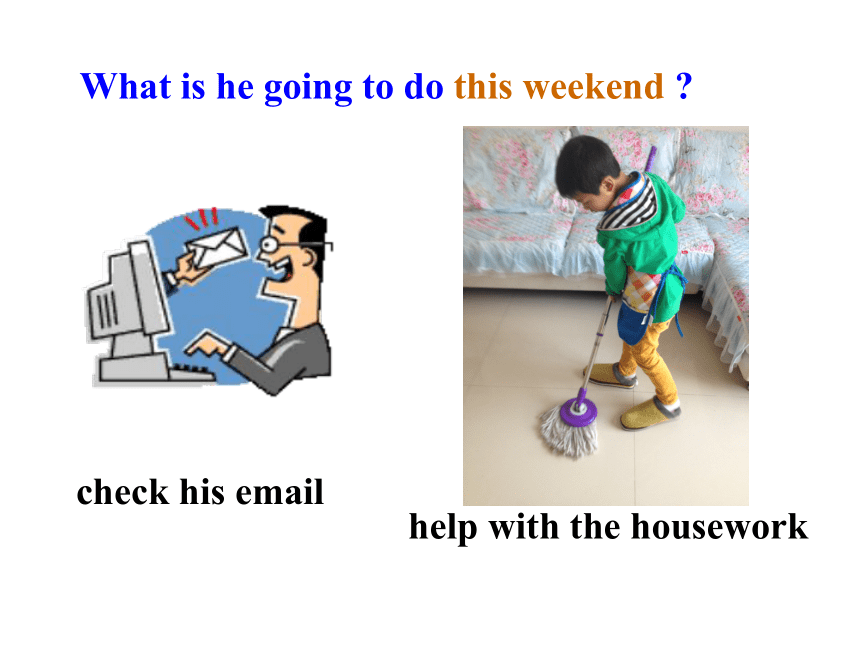 What is he going to do this weekend ?

check his email

help with the housework